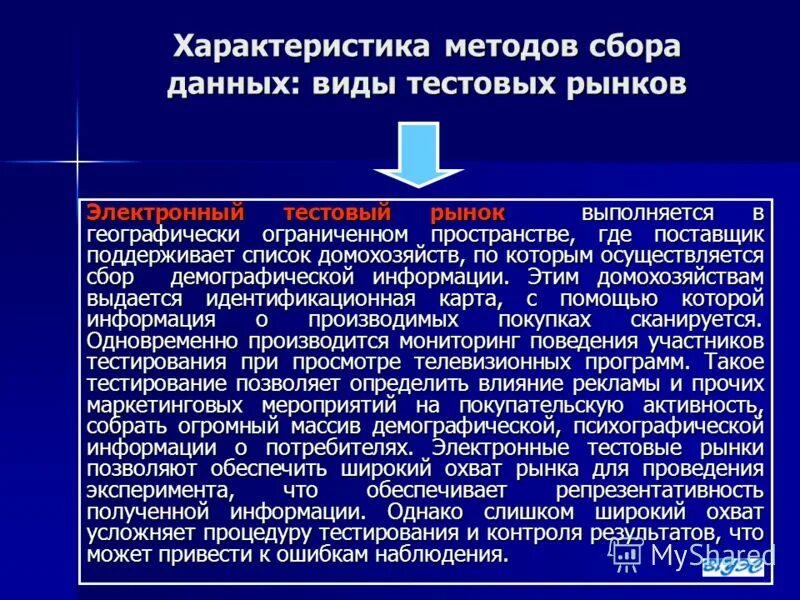 Характеристика методов сбора данных: виды тестовых рынков

Электронный тестовый рынок выполняется в географически ограниченном пространстве, где поставщик поддерживает список домохозяйств, по которым осуществляется сбор демографической информации. Этим домохозяйствам выдается идентификационная карта, с помощью которой информация о производимых покупках сканируется. Одновременно производится мониторинг поведения участников тестирования при просмотре телевизионных программ. Такое тестирование позволяет определить влияние рекламы и прочих маркетинговых мероприятий на покупательскую активность, собрать огромный массив демографической, психографической информации о потребителях. Электронные тестовые рынки позволяют обеспечить широкий охват рынка для проведения эксперимента, что обеспечивает репрезентативность полученной информации. Однако слишком широкий охват усложняет процедуру тестирования и контроля результатов, что может привести к ошибкам наблюдения.

MyShared